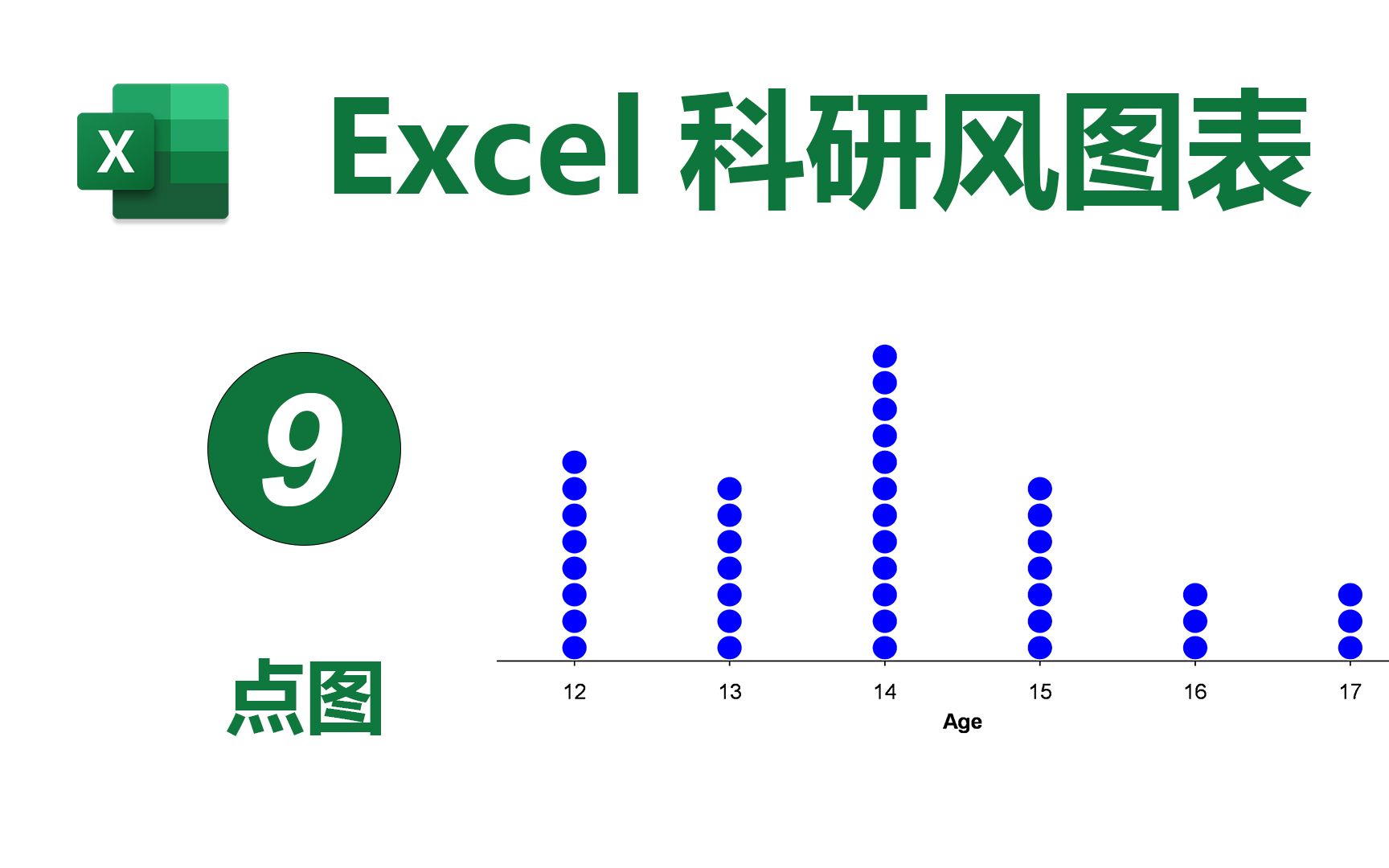 X

Excel 科研风图表

9

点图

12 13 14 15 16 17

Age